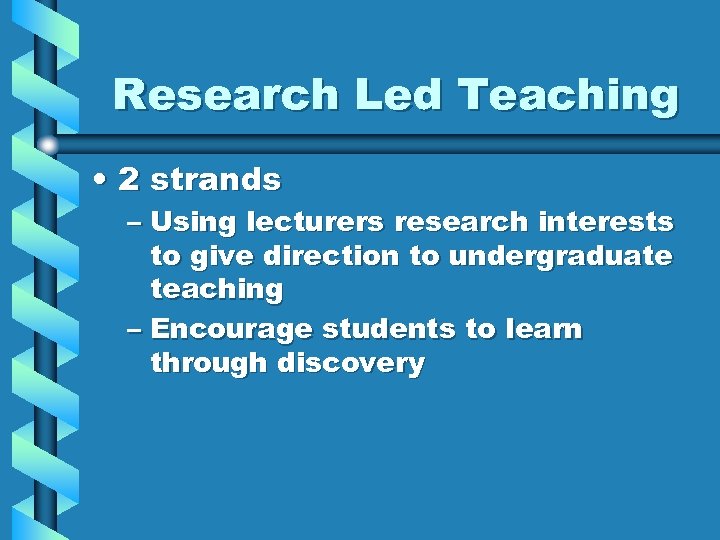 Research Led Teaching

• 2 strands

– Using lecturers research interests to give direction to undergraduate teaching

– Encourage students to learn through discovery